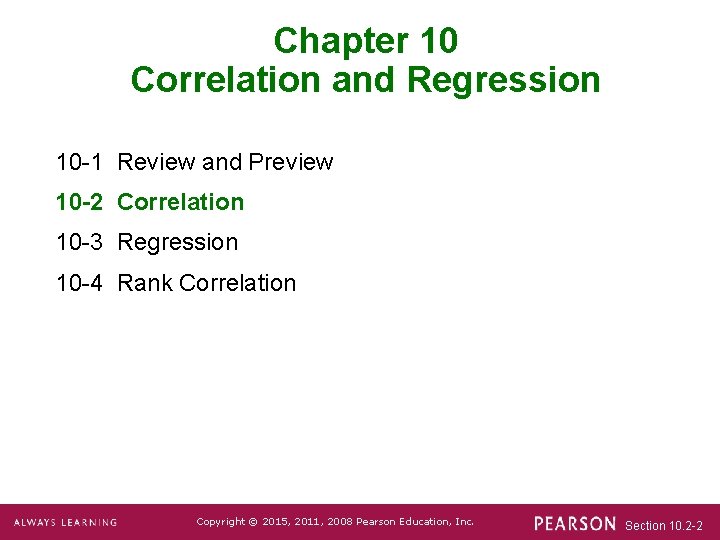 Chapter 10
Correlation and Regression

10-1 Review and Preview

10-2 Correlation

10-3 Regression

10-4 Rank Correlation

ALWAYS LEARNING

Copyright © 2015, 2011, 2008 Pearson Education, Inc.

PEARSON

Section 10.2-2